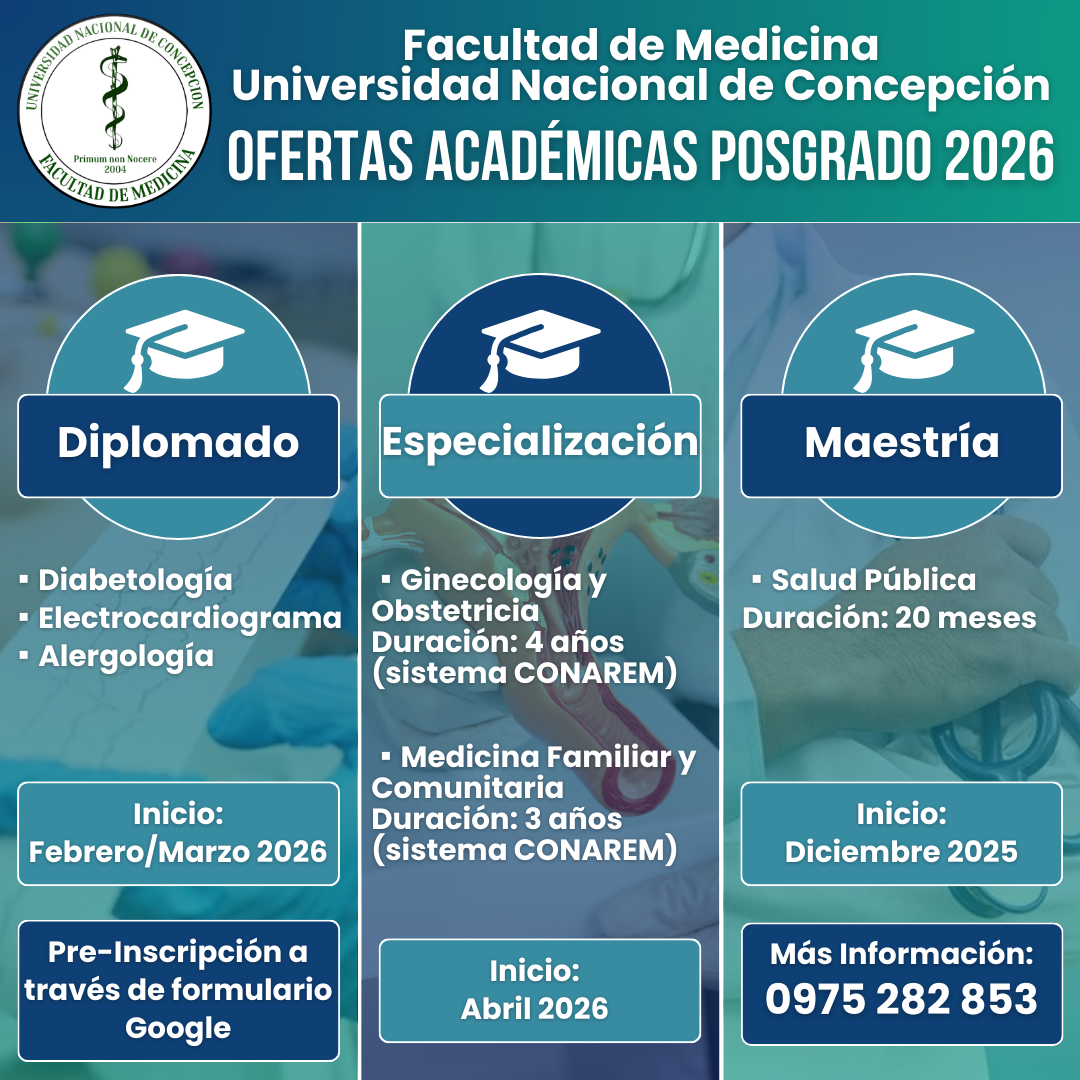 UNIVERSIDAD NACIONAL DE CONCEPCION
Primum non Nocere
2004
FACULTAD DE MEDICINA

Facultad de Medicina
Universidad Nacional de Concepción
OFERTAS ACADÉMICAS POSGRADO 2026

Diplomado

▪ Diabetología
▪ Electrocardiograma
▪ Alergología

Inicio:
Febrero/Marzo 2026

Pre-Inscripción a través de formulario Google

Especialización

▪ Ginecología y Obstetricia
Duración: 4 años
(sistema CONAREM)

▪ Medicina Familiar y Comunitaria
Duración: 3 años
(sistema CONAREM)

Inicio:
Abril 2026

Maestría

▪ Salud Pública
Duración: 20 meses

Inicio:
Diciembre 2025

Más Información:
0975 282 853